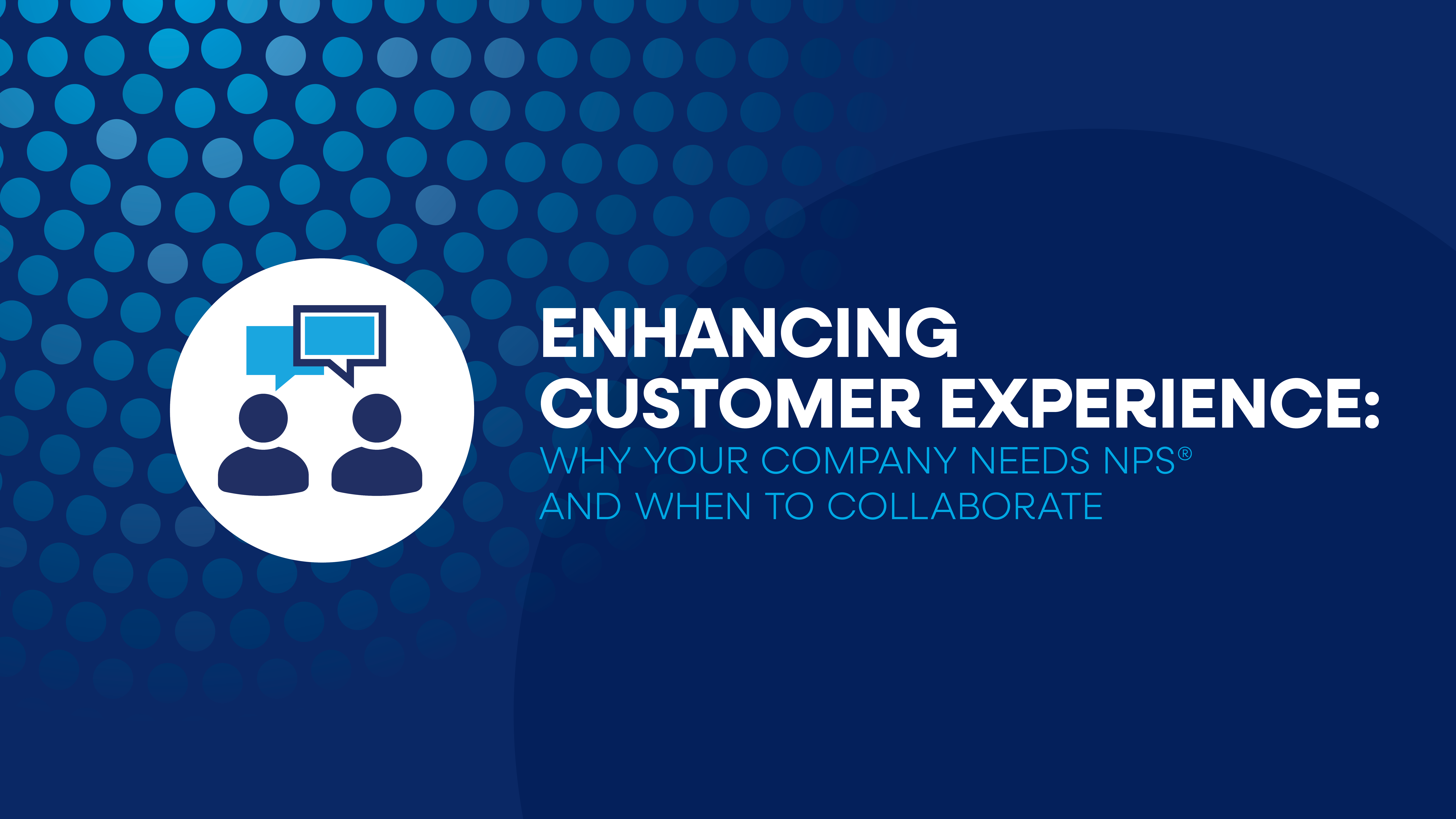 ENHANCING CUSTOMER EXPERIENCE:
WHY YOUR COMPANY NEEDS NPS® AND WHEN TO COLLABORATE